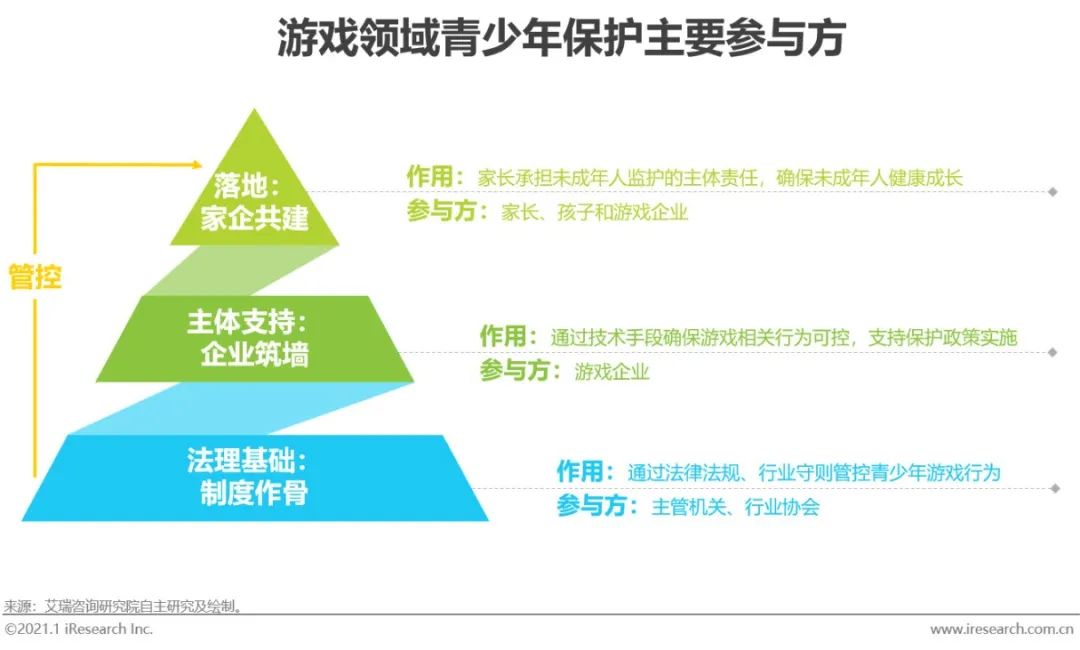 游戏领域青少年保护主要参与方

管控

落地：
家企共建

作用：家长承担未成年人监护的主体责任，确保未成年人健康成长
参与方：家长、孩子和游戏企业

主体支持：
企业筑墙

作用：通过技术手段确保游戏相关行为可控，支持保护政策实施
参与方：游戏企业

法理基础：
制度作骨

作用：通过法律法规、行业守则管控青少年游戏行为
参与方：主管机关、行业协会

来源：艾瑞咨询研究院自主研究及绘制。
©2021.1 iResearch Inc.
www.iresearch.com.cn